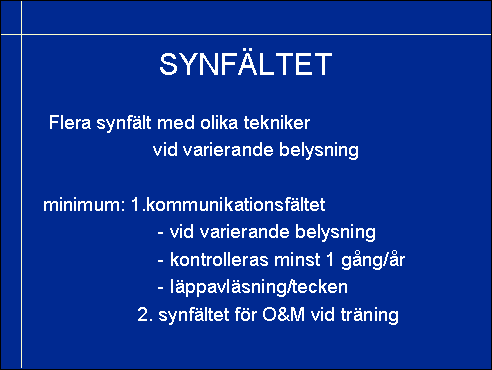 SYNFÄLTET

Flera synfält med olika tekniker vid varierande belysning

minimum: 1.kommunikationsfältet
- vid varierande belysning
- kontrolleras minst 1 gång/år
- läppavläsning/tecken
2. synfältet för O&M vid träning